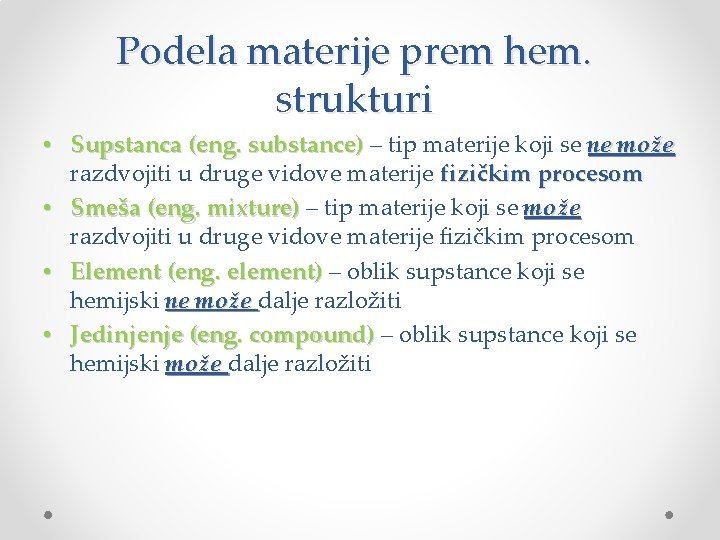 Podela materije prem hem. strukturi

• Supstanca (eng. substance) – tip materije koji se ne može razdvojiti u druge vidove materije fizičkim procesom
• Smeša (eng. mixture) – tip materije koji se može razdvojiti u druge vidove materije fizičkim procesom
• Element (eng. element) – oblik supstance koji se hemijski ne može dalje razložiti
• Jedinjenje (eng. compound) – oblik supstance koji se hemijski može dalje razložiti